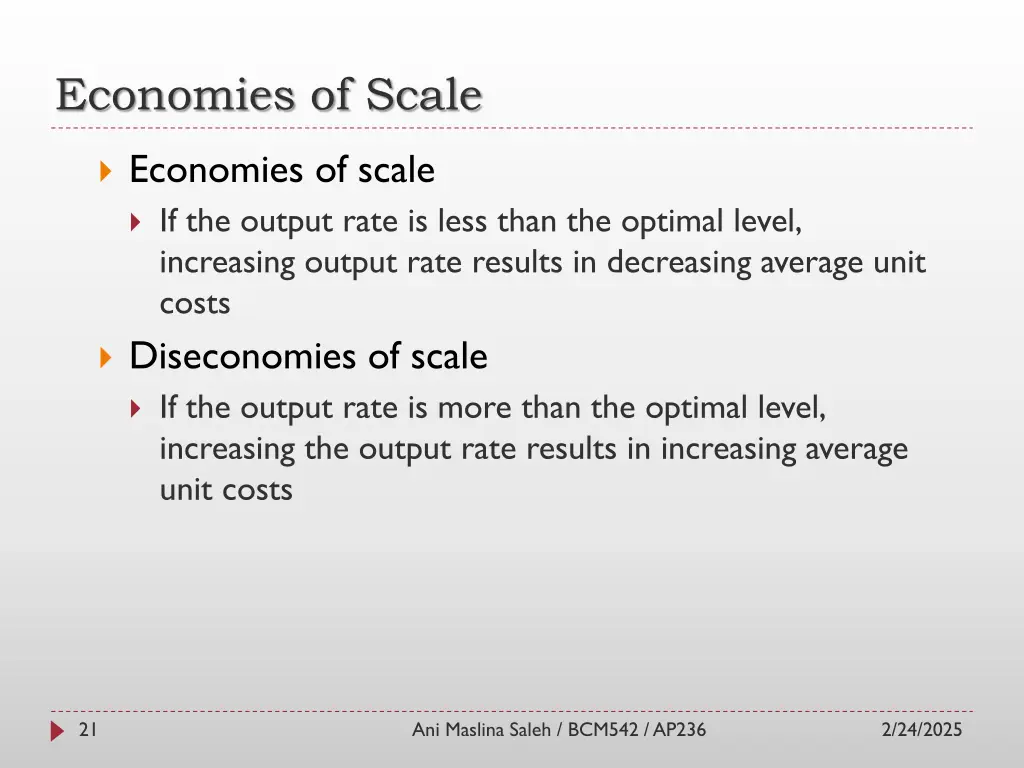 Economies of Scale

Economies of scale

If the output rate is less than the optimal level, increasing output rate results in decreasing average unit costs

Diseconomies of scale

If the output rate is more than the optimal level, increasing the output rate results in increasing average unit costs

21

Ani Maslina Saleh / BCM542 / AP236

2/24/2025